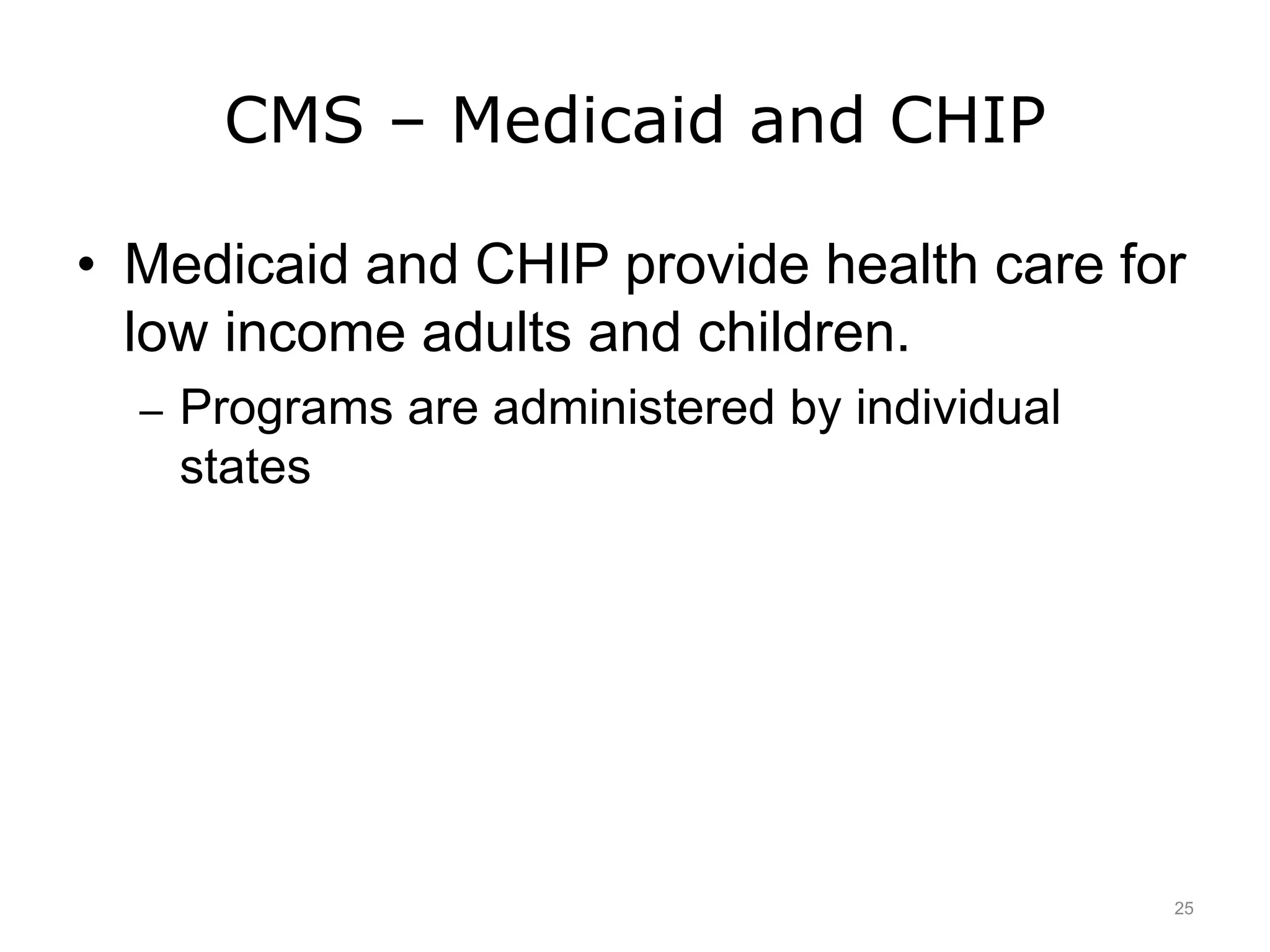 CMS – Medicaid and CHIP

• Medicaid and CHIP provide health care for low income adults and children.

– Programs are administered by individual states

25